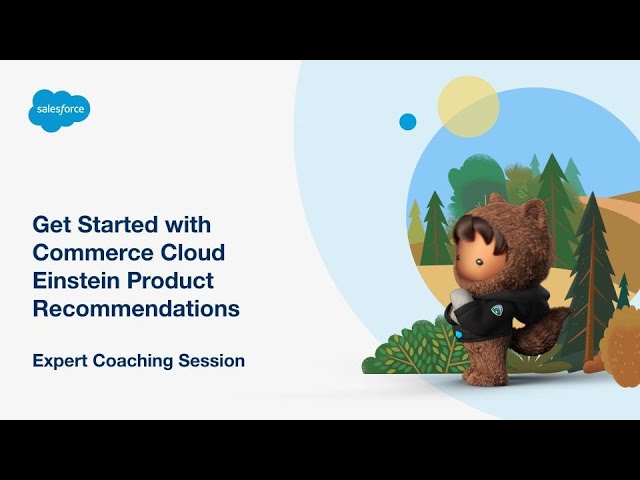 salesforce

Get Started with Commerce Cloud Einstein Product Recommendations

Expert Coaching Session